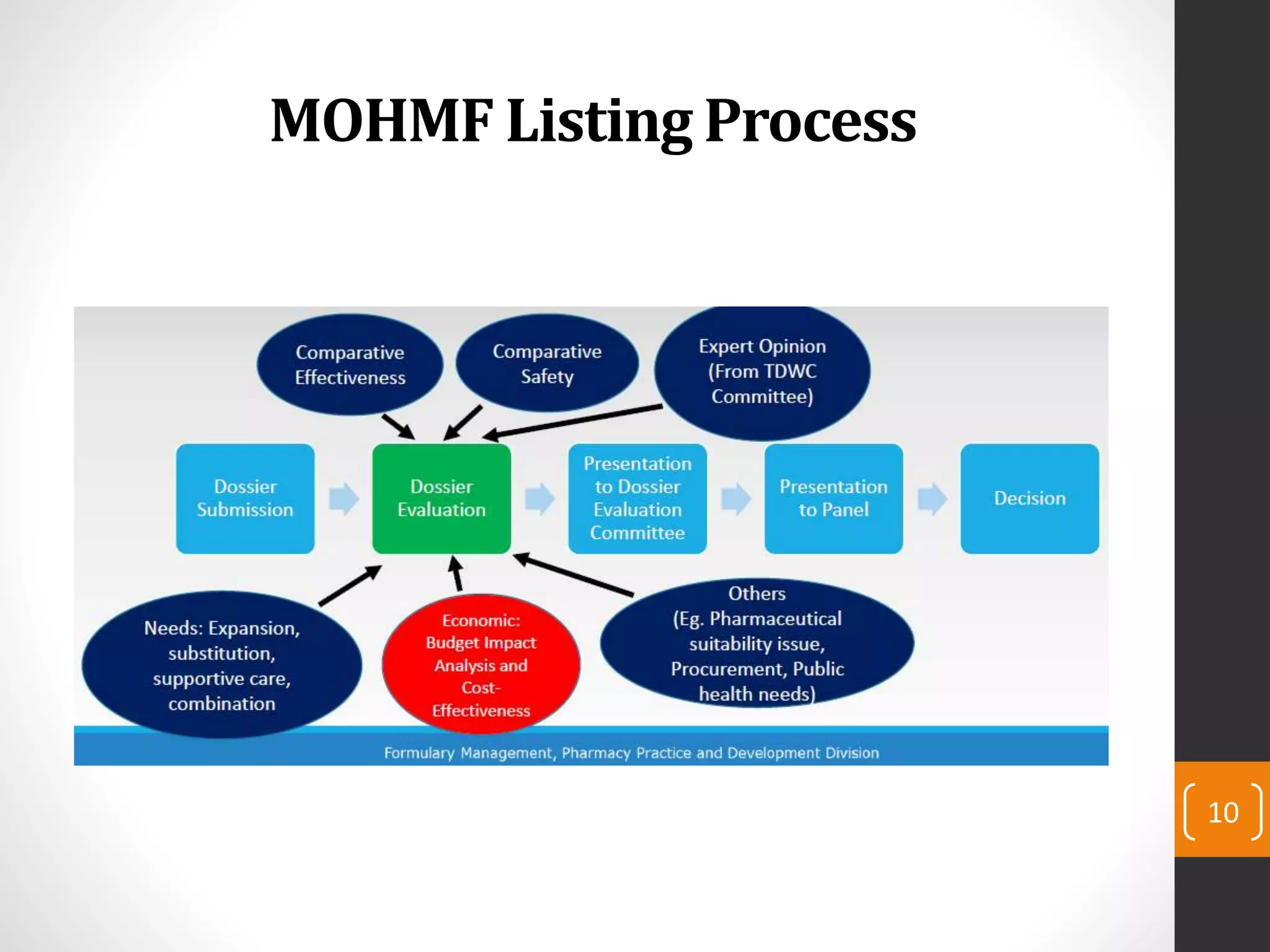 MOHMF Listing Process

Comparative Effectiveness

Comparative Safety

Expert Opinion (From TDWC Committee)

Dossier Submission

Dossier Evaluation

Presentation to Dossier Evaluation Committee

Presentation to Panel

Decision

Needs: Expansion, substitution, supportive care, combination

Economic: Budget Impact Analysis and Cost-Effectiveness

Others (Eg. Pharmaceutical suitability issue, Procurement, Public health needs)

Formulary Management, Pharmacy Practice and Development Division

10